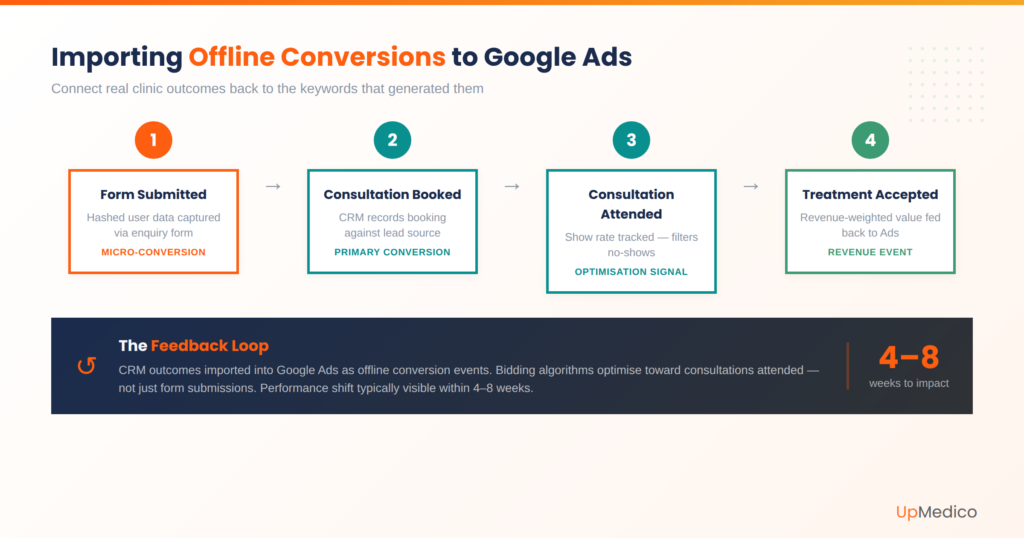 Importing Offline Conversions to Google Ads

Connect real clinic outcomes back to the keywords that generated them

1
Form Submitted
Hashed user data captured via enquiry form
MICRO-CONVERSION

→

2
Consultation Booked
CRM records booking against lead source
PRIMARY CONVERSION

→

3
Consultation Attended
Show rate tracked — filters no-shows
OPTIMISATION SIGNAL

→

4
Treatment Accepted
Revenue-weighted value fed back to Ads
REVENUE EVENT

↺ The Feedback Loop
CRM outcomes imported into Google Ads as offline conversion events. Bidding algorithms optimise toward consultations attended — not just form submissions. Performance shift typically visible within 4–8 weeks.

4–8
weeks to impact

UpMedico